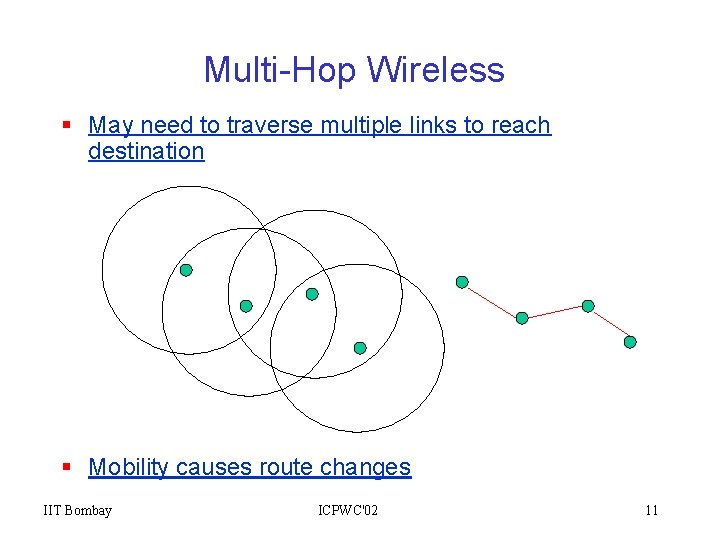 Multi-Hop Wireless

▪ May need to traverse multiple links to reach destination

▪ Mobility causes route changes

IIT Bombay

ICPWC'02

11